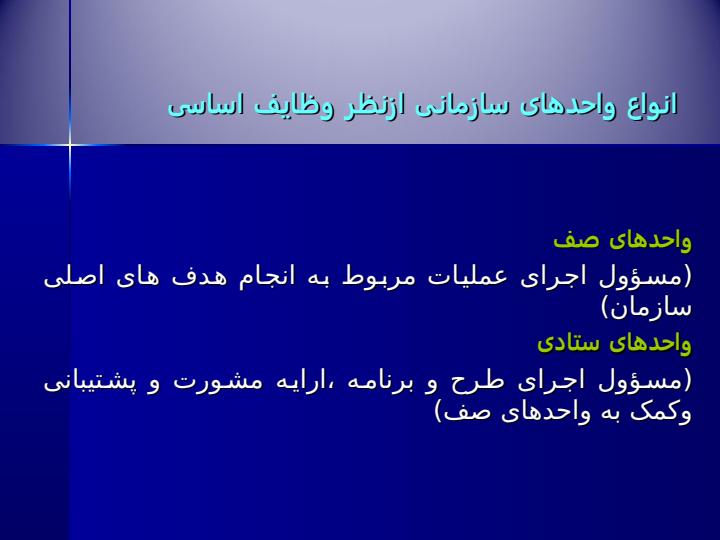 انواع واحدهای سازمانی ازنظر وظایف اساسی

واحدهای صف

(مسؤول اجرای عملیات مربوط به انجام هدف های اصلی سازمان)

واحدهای ستادی

(مسؤول اجرای طرح و برنامه ،ارایه مشورت و پشتیبانی وکمک به واحدهای صف)